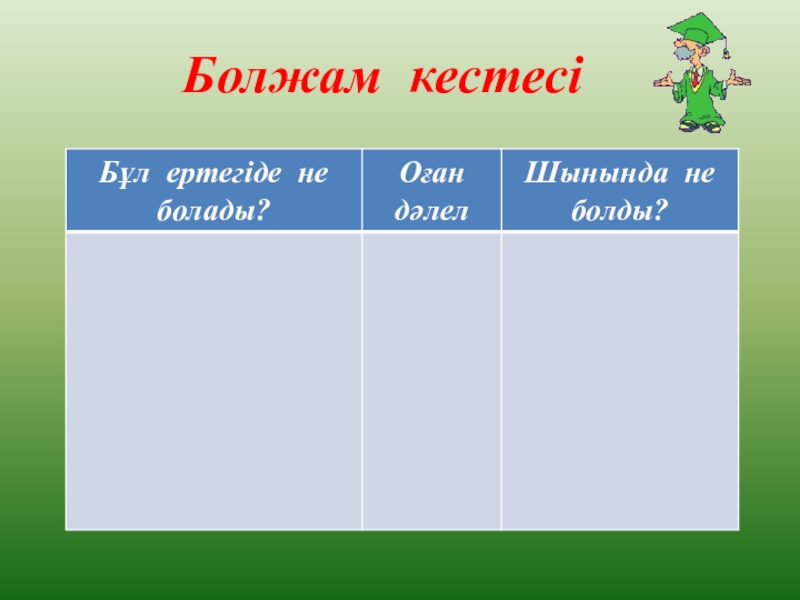 Болжам кестесі

| Бұл ертегіде не болады? | Оған дәлел | Шынында не болды? |
|---|---|---|
| | | |